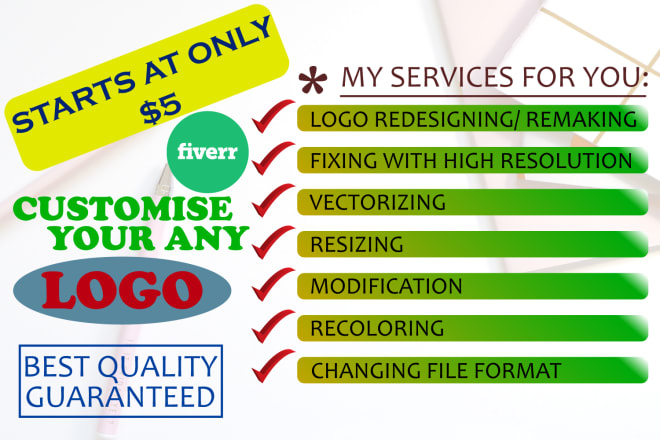 STARTS AT ONLY $5

fiverr

CUSTOMISE YOUR ANY

LOGO

BEST QUALITY GUARANTEED

* MY SERVICES FOR YOU:

LOGO REDESIGNING/ REMAKING

FIXING WITH HIGH RESOLUTION

VECTORIZING

RESIZING

MODIFICATION

RECOLORING

CHANGING FILE FORMAT